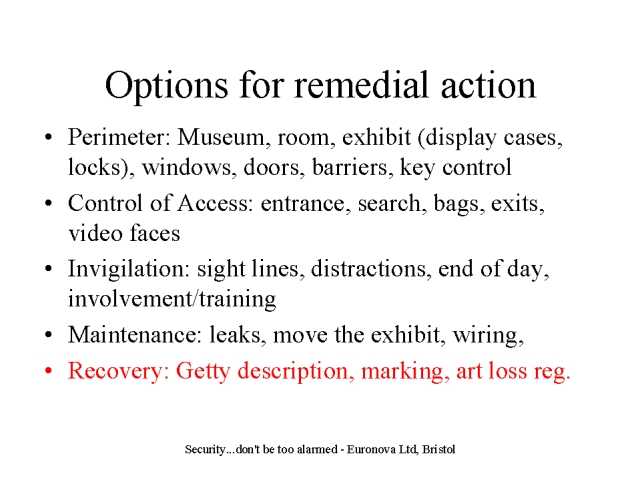 Options for remedial action

• Perimeter: Museum, room, exhibit (display cases, locks), windows, doors, barriers, key control
• Control of Access: entrance, search, bags, exits, video faces
• Invigilation: sight lines, distractions, end of day, involvement/training
• Maintenance: leaks, move the exhibit, wiring,
• Recovery: Getty description, marking, art loss reg.

Security...don't be too alarmed - Euronova Ltd, Bristol